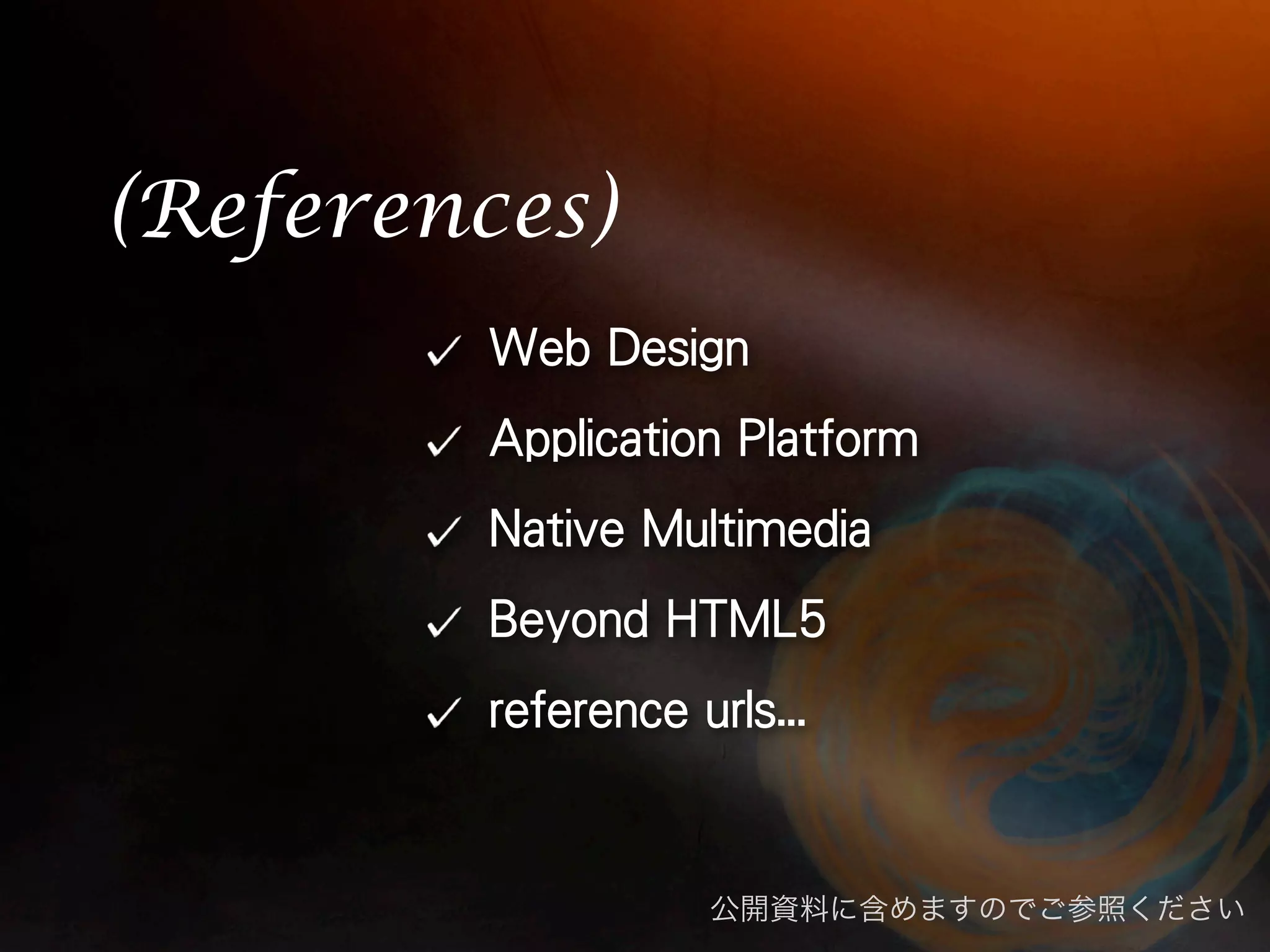 (References)

✓ Web Design

✓ Application Platform

✓ Native Multimedia

✓ Beyond HTML5

✓ reference urls...

公開資料に含めますのでご参照ください